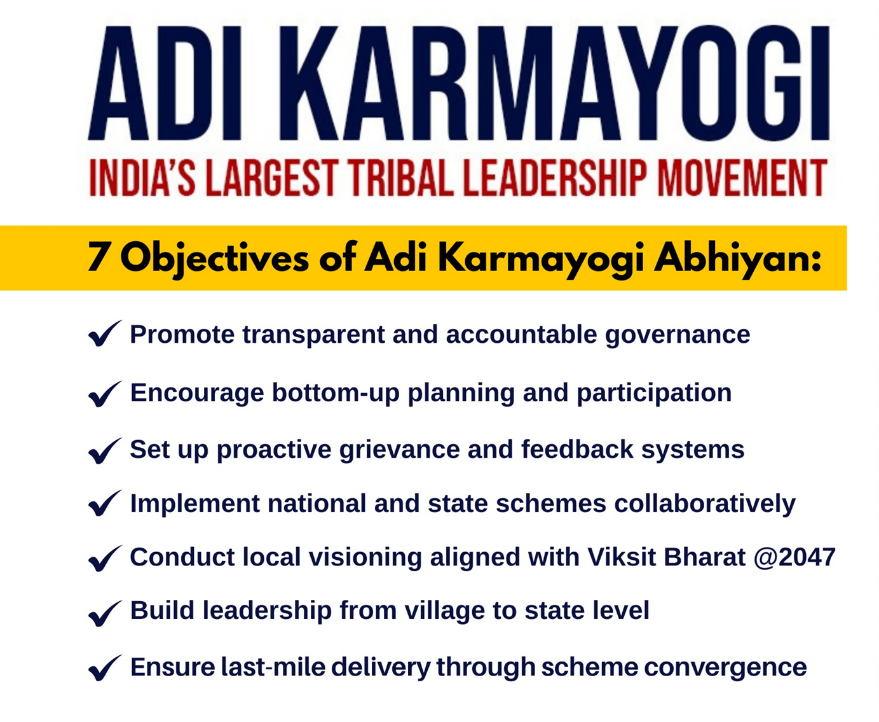 ADI KARMAYOGI

INDIA'S LARGEST TRIBAL LEADERSHIP MOVEMENT

7 Objectives of Adi Karmayogi Abhiyan:

✔ Promote transparent and accountable governance

✔ Encourage bottom-up planning and participation

✔ Set up proactive grievance and feedback systems

✔ Implement national and state schemes collaboratively

✔ Conduct local visioning aligned with Viksit Bharat @2047

✔ Build leadership from village to state level

✔ Ensure last-mile delivery through scheme convergence